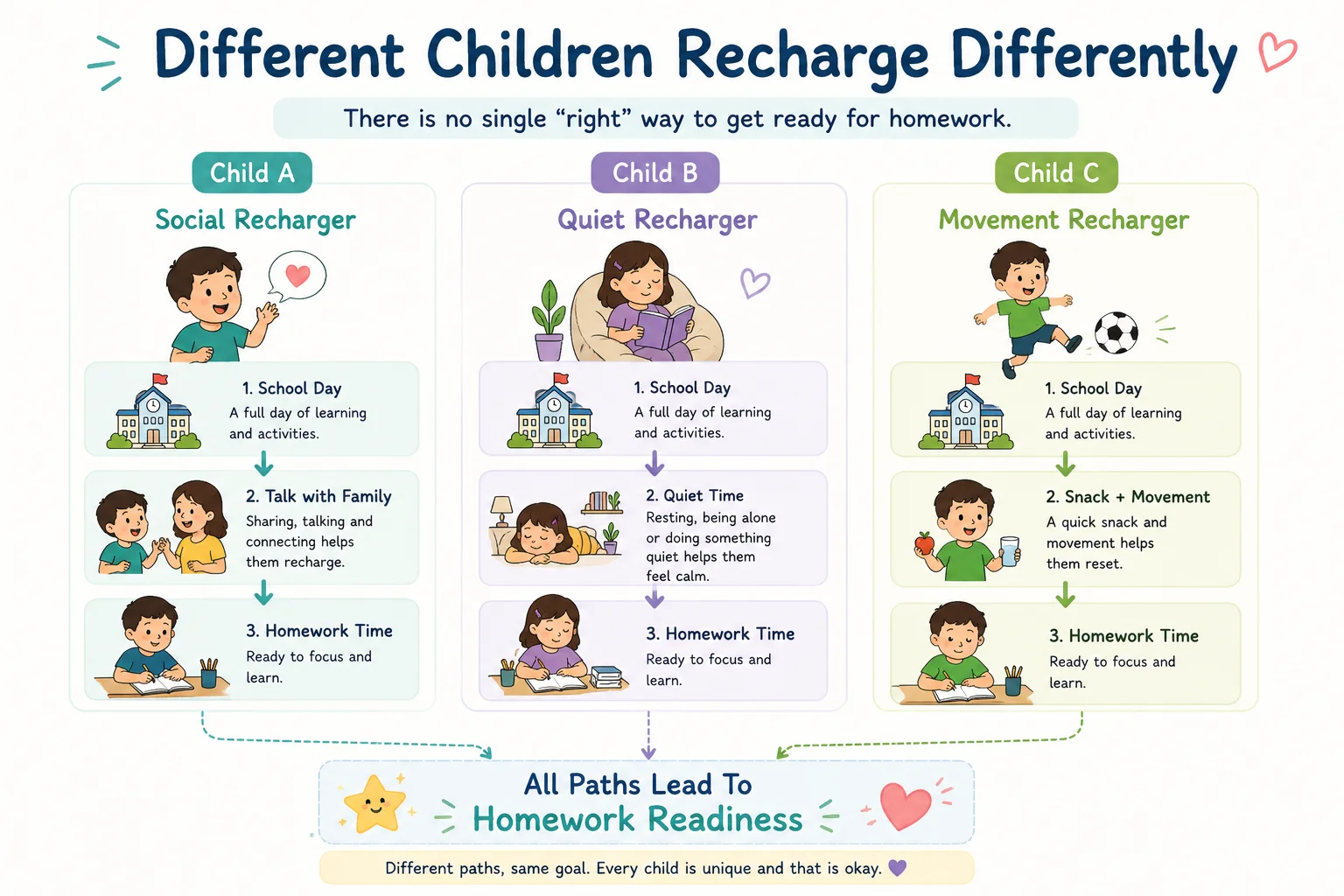 Different Children Recharge Differently

There is no single “right” way to get ready for homework.

Child A

Social Recharger

1. School Day
A full day of learning and activities.

2. Talk with Family
Sharing, talking and connecting helps them recharge.

3. Homework Time
Ready to focus and learn.

Child B

Quiet Recharger

1. School Day
A full day of learning and activities.

2. Quiet Time
Resting, being alone or doing something quiet helps them feel calm.

3. Homework Time
Ready to focus and learn.

Child C

Movement Recharger

1. School Day
A full day of learning and activities.

2. Snack + Movement
A quick snack and movement helps them reset.

3. Homework Time
Ready to focus and learn.

All Paths Lead To
Homework Readiness

Different paths, same goal. Every child is unique and that is okay.